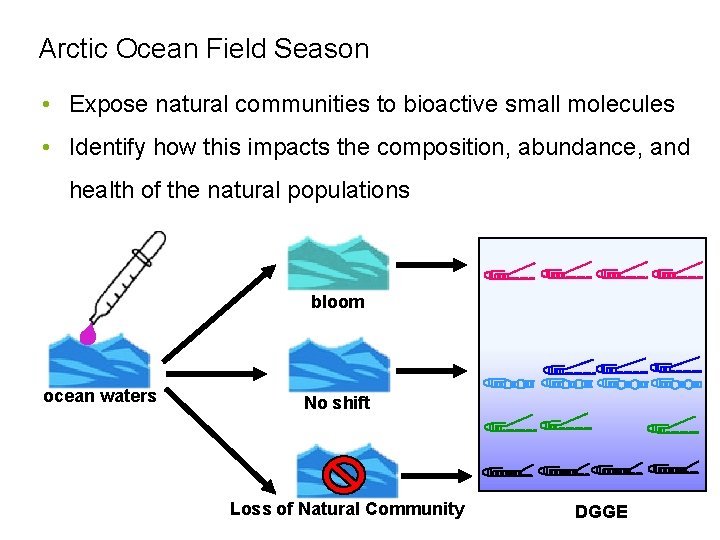 Arctic Ocean Field Season

• Expose natural communities to bioactive small molecules

• Identify how this impacts the composition, abundance, and health of the natural populations

ocean waters

bloom

No shift

Loss of Natural Community

DGGE